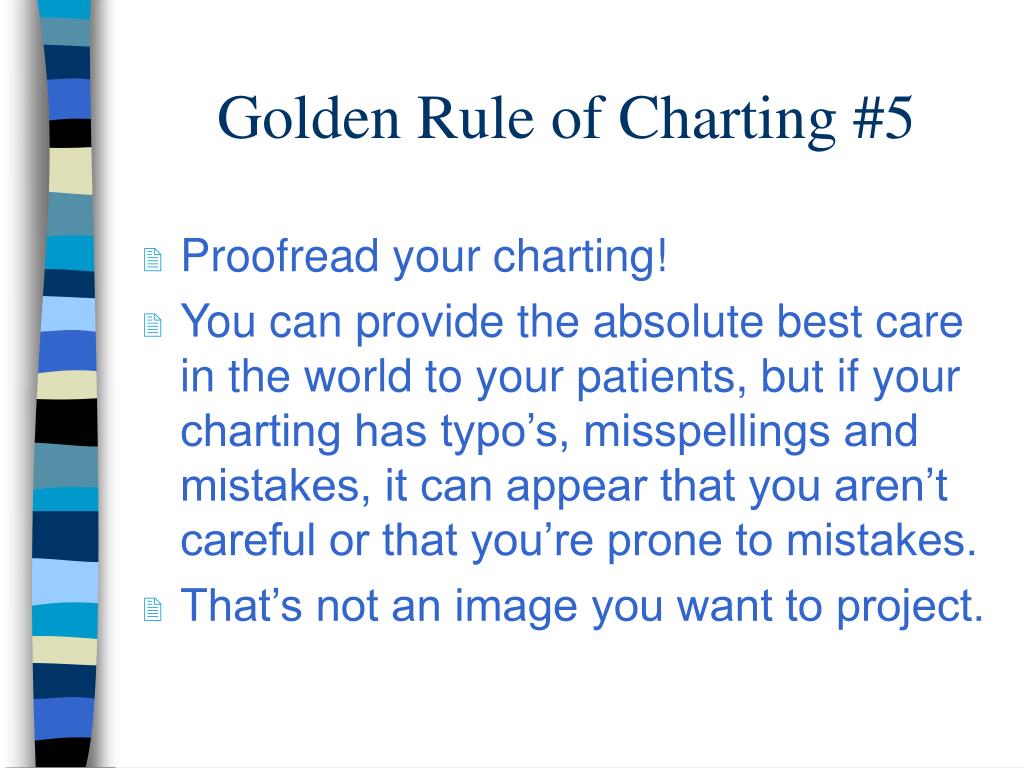 Golden Rule of Charting #5

Proofread your charting!

You can provide the absolute best care in the world to your patients, but if your charting has typo’s, misspellings and mistakes, it can appear that you aren’t careful or that you’re prone to mistakes.

That’s not an image you want to project.